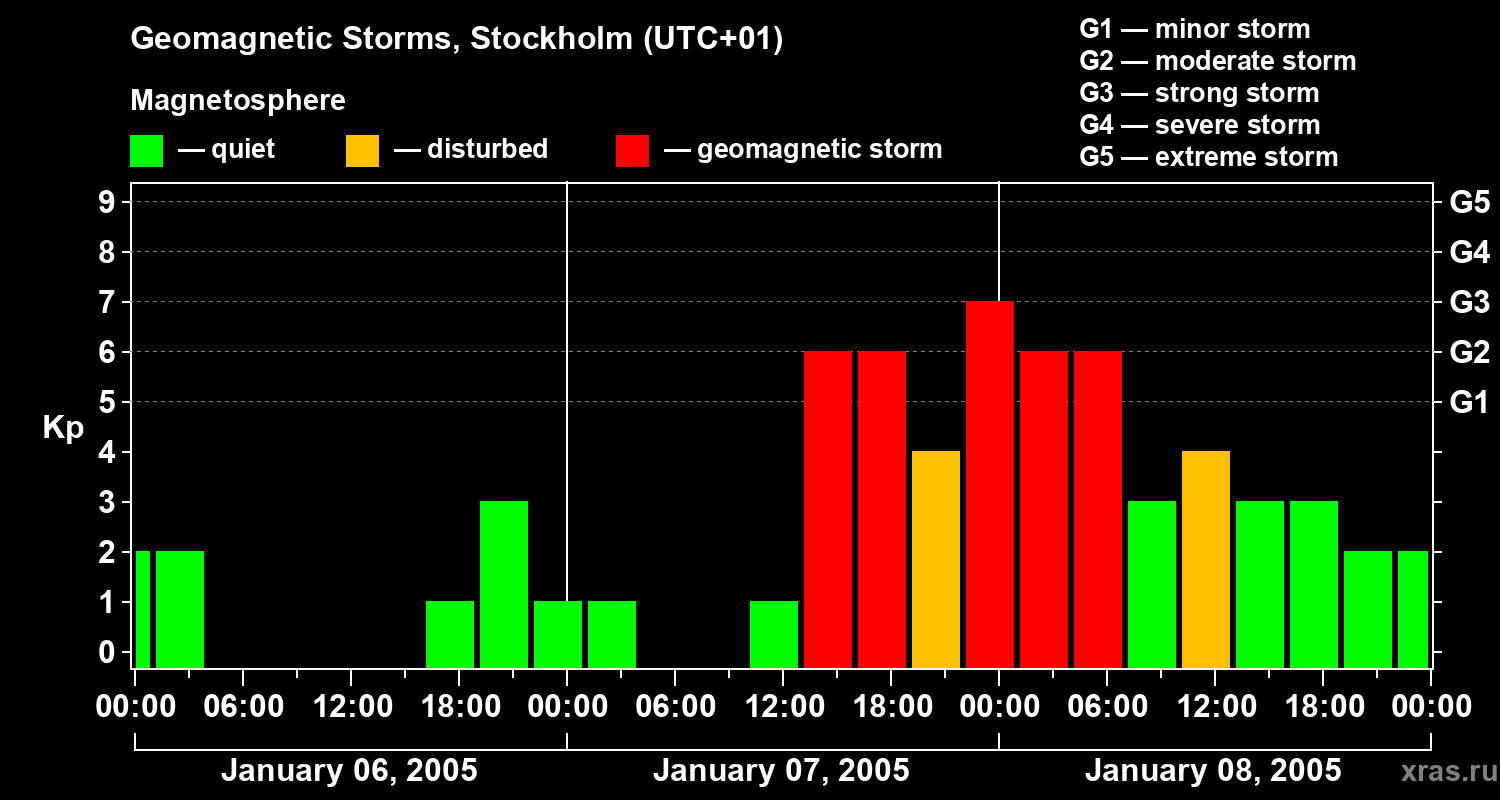 Geomagnetic Storms, Stockholm (UTC+01)

Magnetosphere

— quiet — disturbed — geomagnetic storm

G1 — minor storm
G2 — moderate storm
G3 — strong storm
G4 — severe storm
G5 — extreme storm

Kp

9
8
7
6
5
4
3
2
1
0

G5
G4
G3
G2
G1

00:00 06:00 12:00 18:00 00:00 06:00 12:00 18:00 00:00 06:00 12:00 18:00 00:00

January 06, 2005 January 07, 2005 January 08, 2005

xras.ru